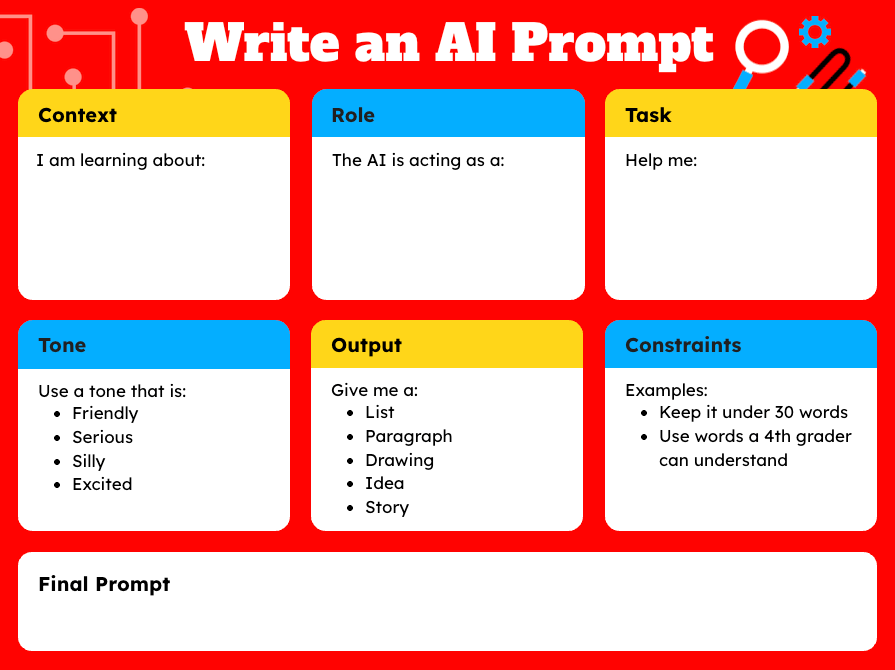 Write an AI Prompt

Context

I am learning about:

Role

The AI is acting as a:

Task

Help me:

Tone

Use a tone that is:
- Friendly
- Serious
- Silly
- Excited

Output

Give me a:
- List
- Paragraph
- Drawing
- Idea
- Story

Constraints

Examples:
- Keep it under 30 words
- Use words a 4th grader can understand

Final Prompt